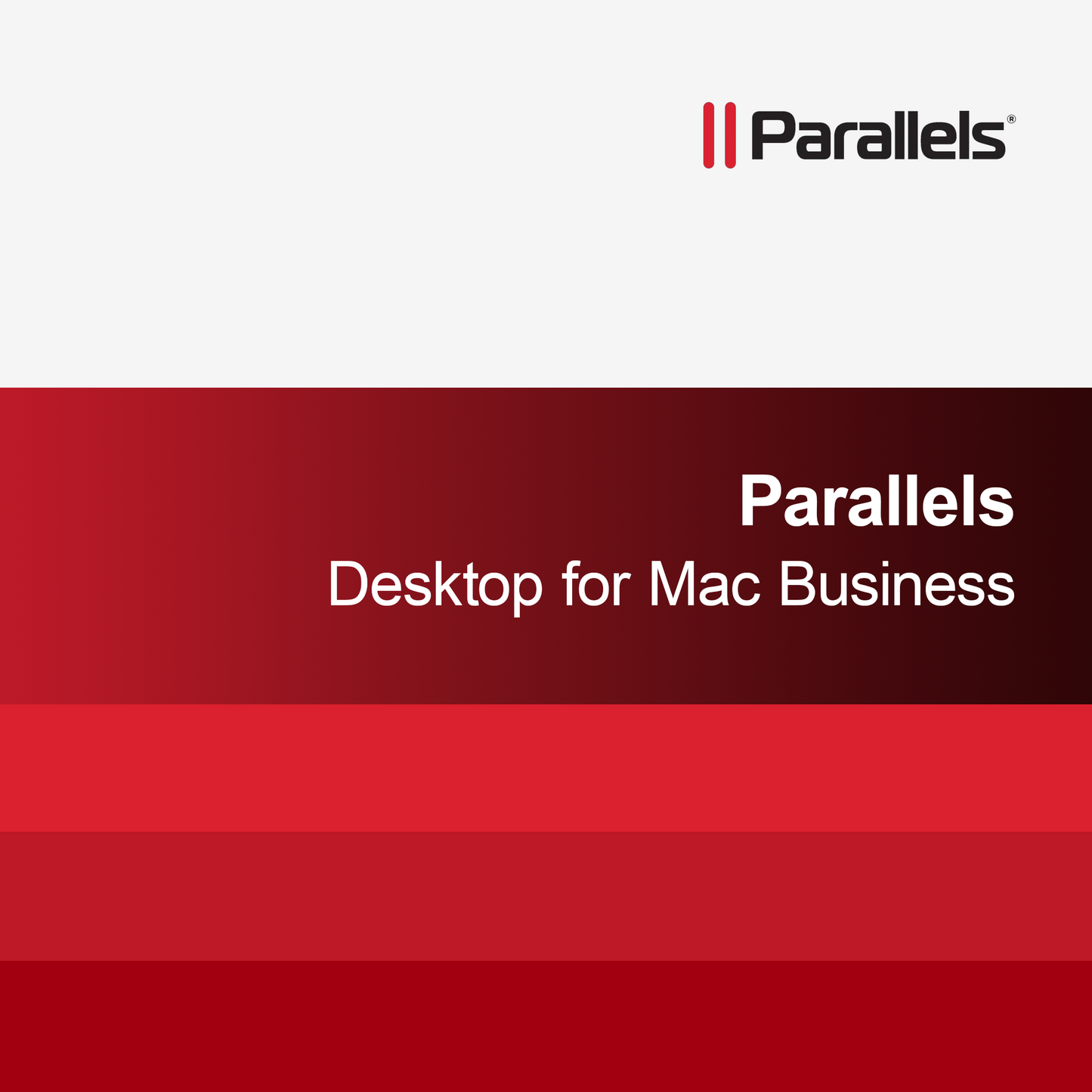 Parallels®

Parallels
Desktop for Mac Business